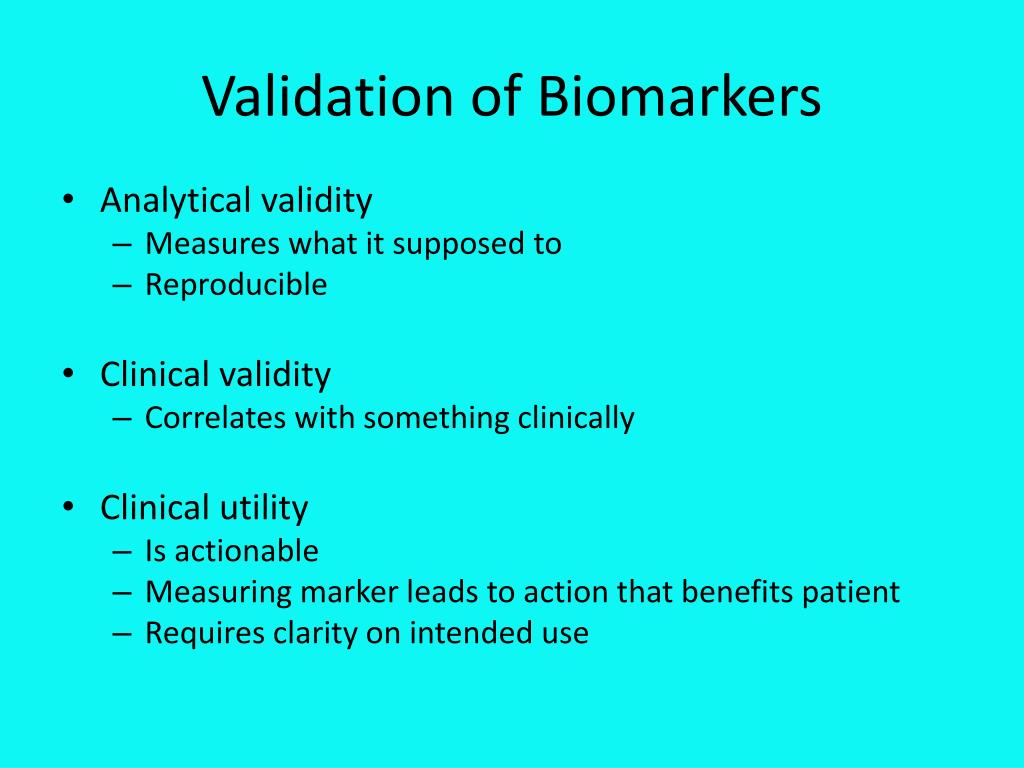 Validation of Biomarkers

• Analytical validity
– Measures what it supposed to
– Reproducible

• Clinical validity
– Correlates with something clinically

• Clinical utility
– Is actionable
– Measuring marker leads to action that benefits patient
– Requires clarity on intended use